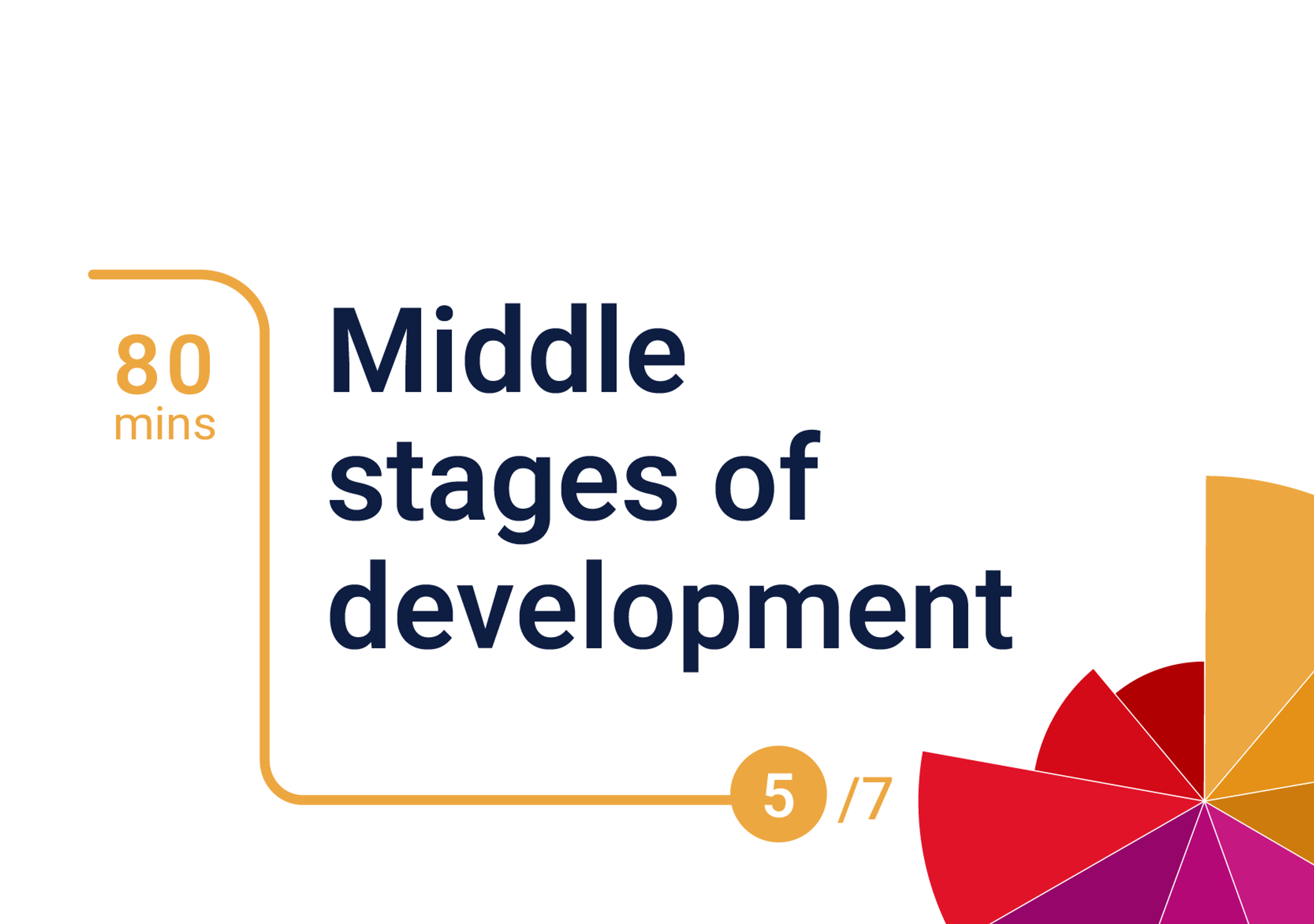 80
mins

Middle stages of development

5 /7